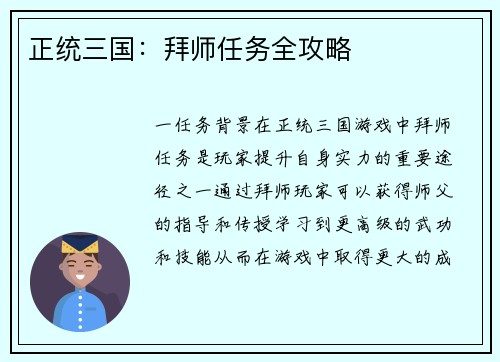 正统三国：拜师任务全攻略

一任务背景在正统三国游戏中拜师任务是玩家提升自身实力的重要途径之一通过拜师玩家可以获得师父的指导和传授学习到更高级的武功和技能从而在游戏中取得更大的成